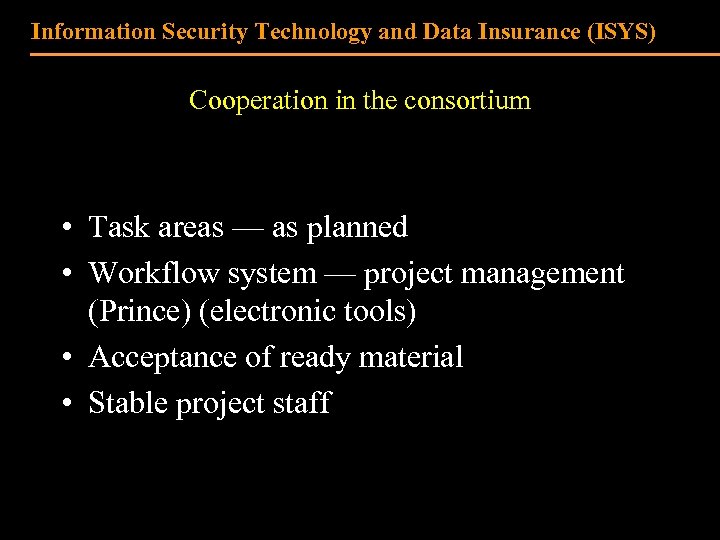 Information Security Technology and Data Insurance (ISYS)

Cooperation in the consortium

• Task areas — as planned
• Workflow system — project management (Prince) (electronic tools)
• Acceptance of ready material
• Stable project staff